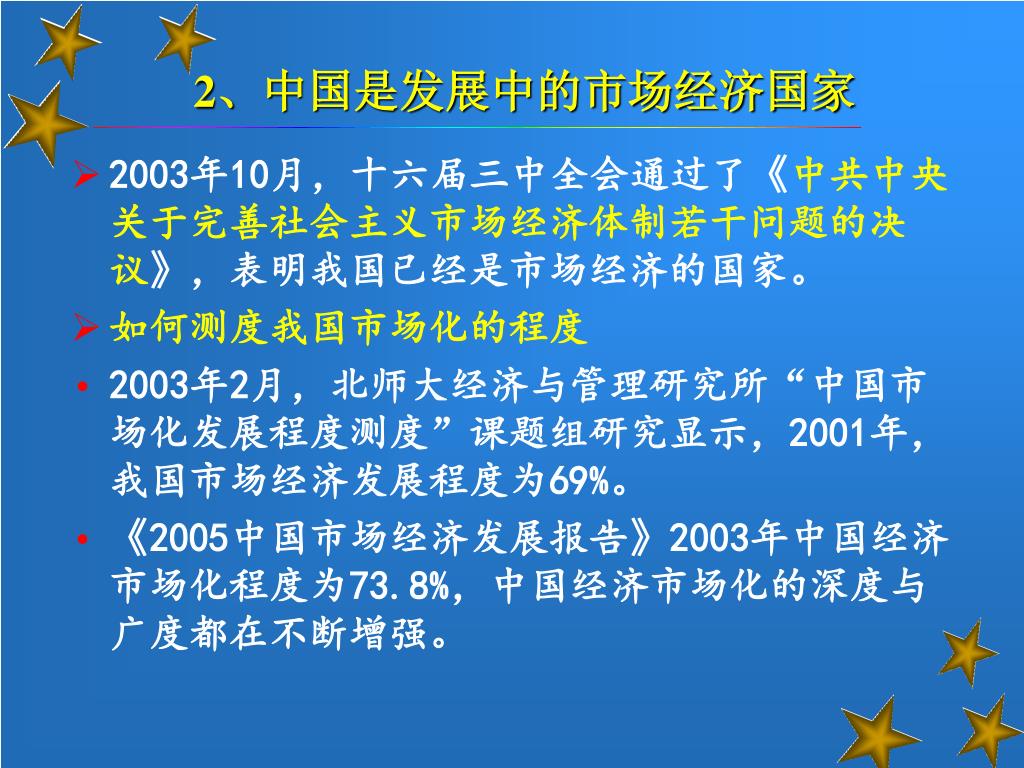 2、中国是发展中的市场经济国家

➢ 2003年10月，十六届三中全会通过了《中共中央关于完善社会主义市场经济体制若干问题的决议》，表明我国已经是市场经济的国家。

➢ 如何测度我国市场化的程度

• 2003年2月，北师大经济与管理研究所“中国市场化发展程度测度”课题组研究显示，2001年，我国市场经济发展程度为69%。

• 《2005中国市场经济发展报告》2003年中国经济市场化程度为73.8%，中国经济市场化的深度与广度都在不断增强。